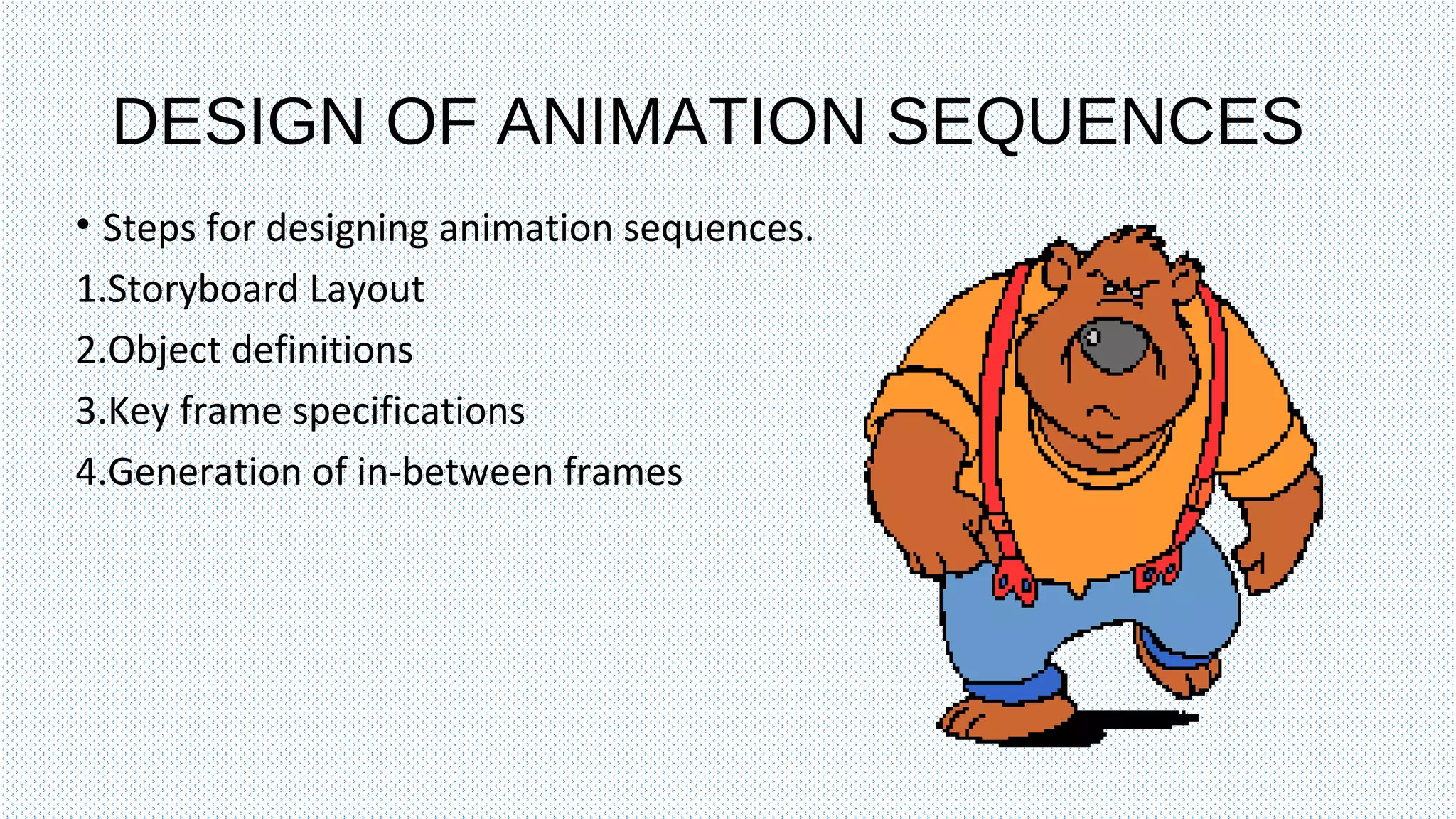 DESIGN OF ANIMATION SEQUENCES

• Steps for designing animation sequences.

1.Storyboard Layout

2.Object definitions

3.Key frame specifications

4.Generation of in-between frames